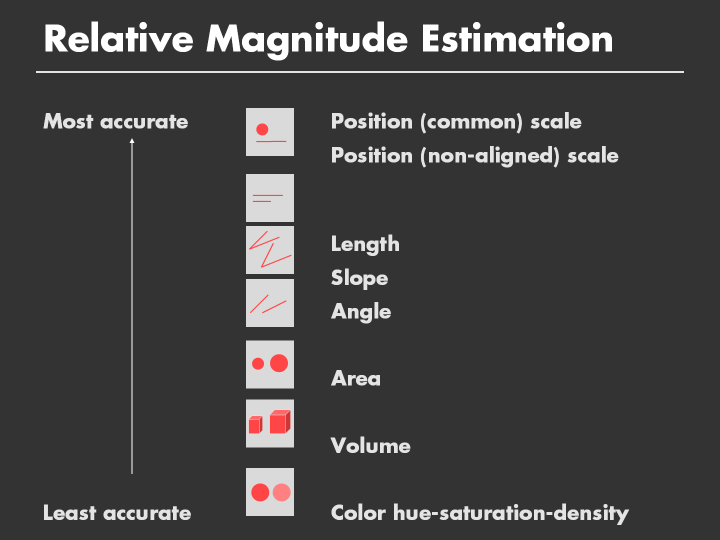 Relative Magnitude Estimation

Most accurate

Least accurate

Position (common) scale
Position (non-aligned) scale

Length
Slope
Angle

Area

Volume

Color hue-saturation-density